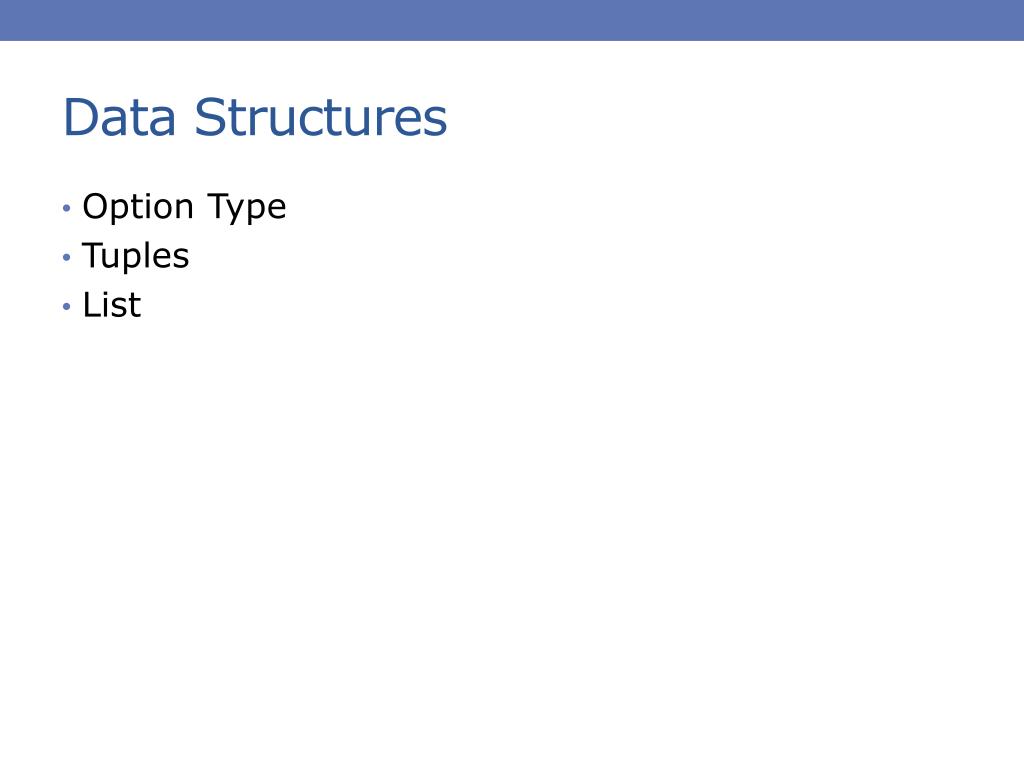 Data Structures

• Option Type
• Tuples
• List